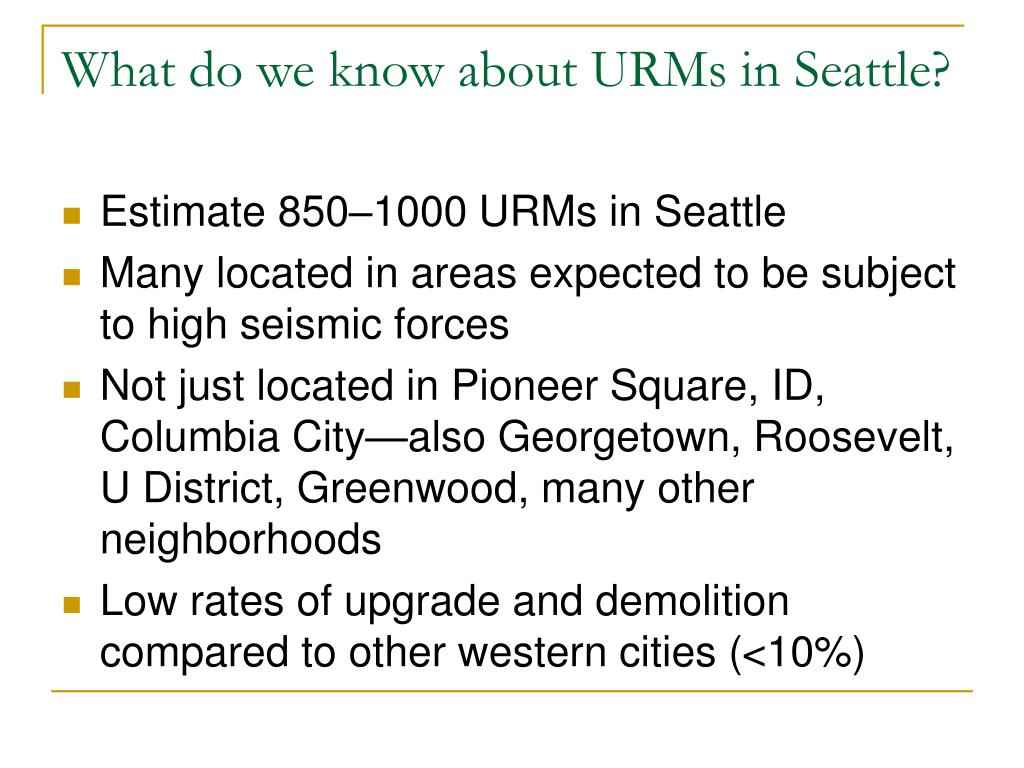 What do we know about URMs in Seattle?

- Estimate 850–1000 URMs in Seattle
- Many located in areas expected to be subject to high seismic forces
- Not just located in Pioneer Square, ID, Columbia City—also Georgetown, Roosevelt, U District, Greenwood, many other neighborhoods
- Low rates of upgrade and demolition compared to other western cities (<10%)